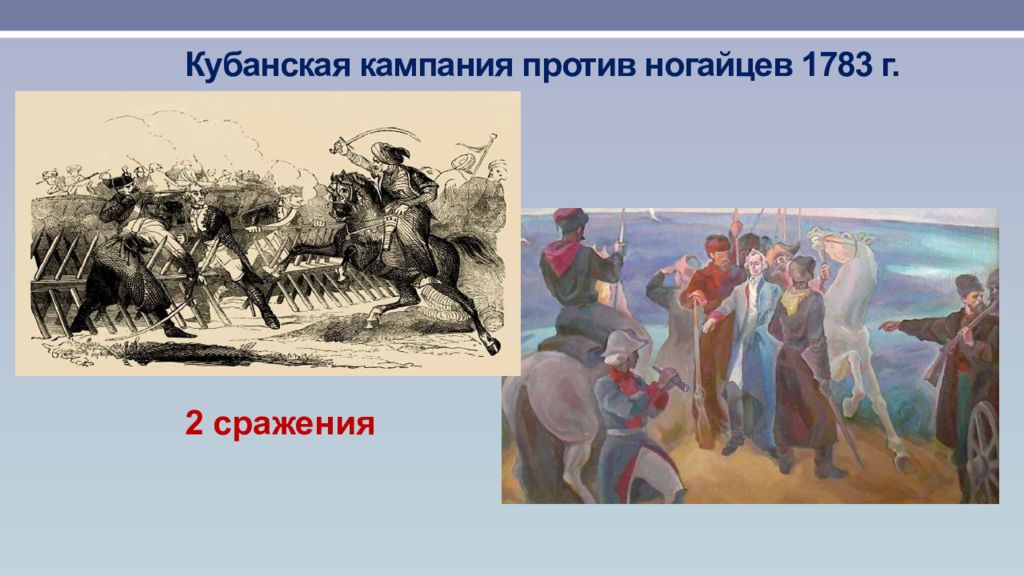 Кубанская кампания против ногайцев 1783 г.

2 сражения